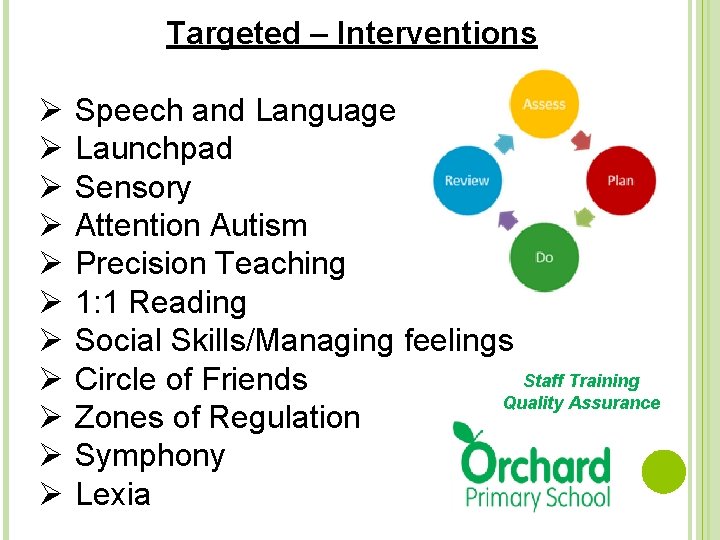 Targeted – Interventions

➢ Speech and Language
➢ Launchpad
➢ Sensory
➢ Attention Autism
➢ Precision Teaching
➢ 1:1 Reading
➢ Social Skills/Managing feelings
➢ Circle of Friends
➢ Zones of Regulation
➢ Symphony
➢ Lexia

Assess
Plan
Do
Review

Staff Training
Quality Assurance

Orchard
Primary School